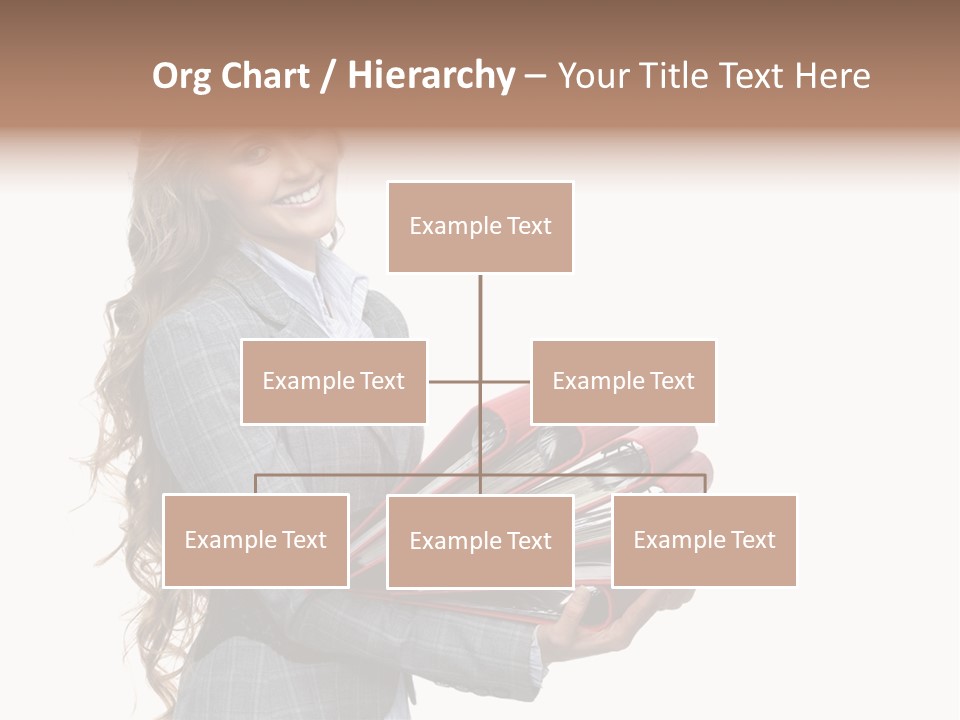 Org Chart / Hierarchy – Your Title Text Here

Example Text

Example Text

Example Text

Example Text

Example Text

Example Text